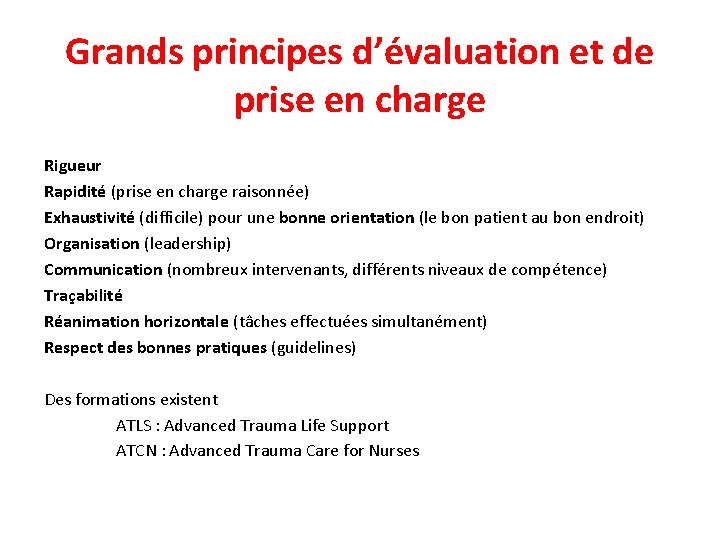 Grands principes d'évaluation et de prise en charge

Rigueur
Rapidité (prise en charge raisonnée)
Exhaustivité (difficile) pour une bonne orientation (le bon patient au bon endroit)
Organisation (leadership)
Communication (nombreux intervenants, différents niveaux de compétence)
Traçabilité
Réanimation horizontale (tâches effectuées simultanément)
Respect des bonnes pratiques (guidelines)

Des formations existent
ATLS : Advanced Trauma Life Support
ATCN : Advanced Trauma Care for Nurses